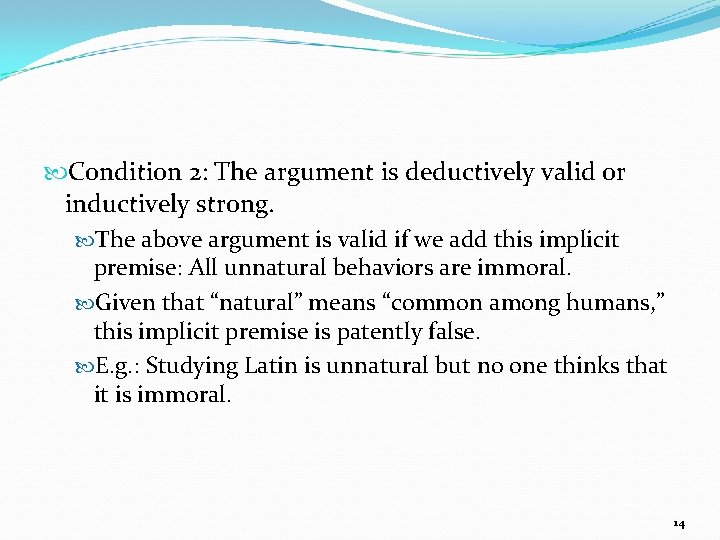 Condition 2: The argument is deductively valid or inductively strong.

The above argument is valid if we add this implicit premise: All unnatural behaviors are immoral.

Given that “natural” means “common among humans,” this implicit premise is patently false.

E.g.: Studying Latin is unnatural but no one thinks that it is immoral.

14